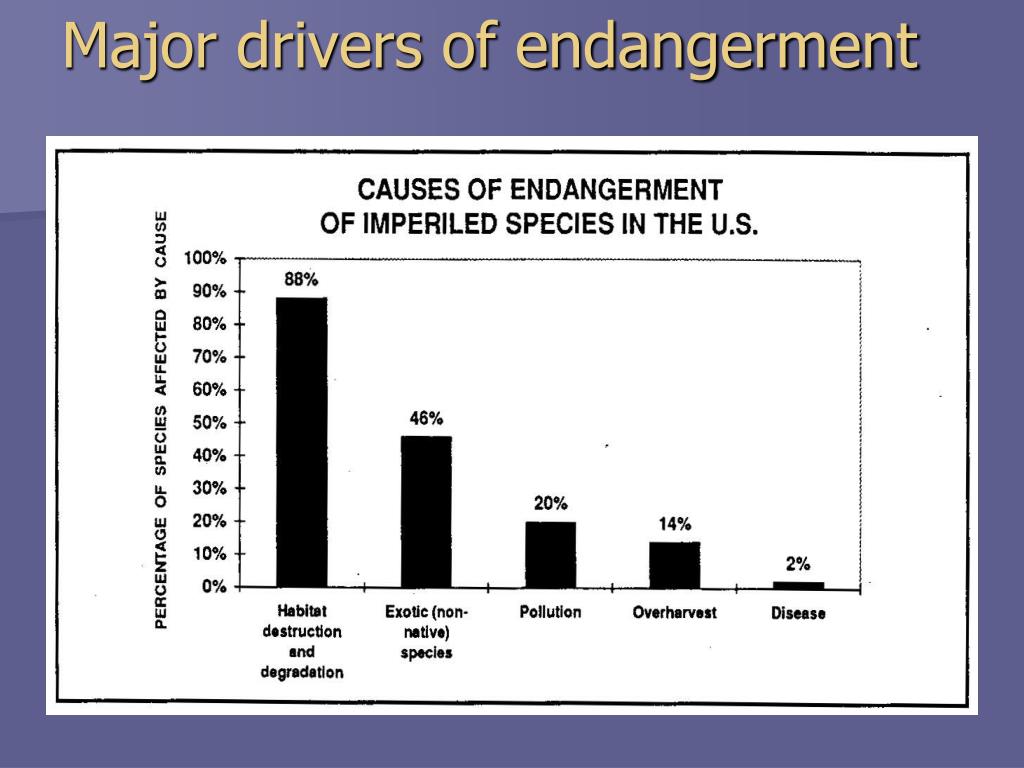 Major drivers of endangerment

CAUSES OF ENDANGERMENT
OF IMPERILED SPECIES IN THE U.S.

PERCENTAGE OF SPECIES AFFECTED BY CAUSE

100%
90%
80%
70%
60%
50%
40%
30%
20%
10%
0%

88%
46%
20%
14%
2%

Habitat destruction and degradation
Exotic (non-native) species
Pollution
Overharvest
Disease